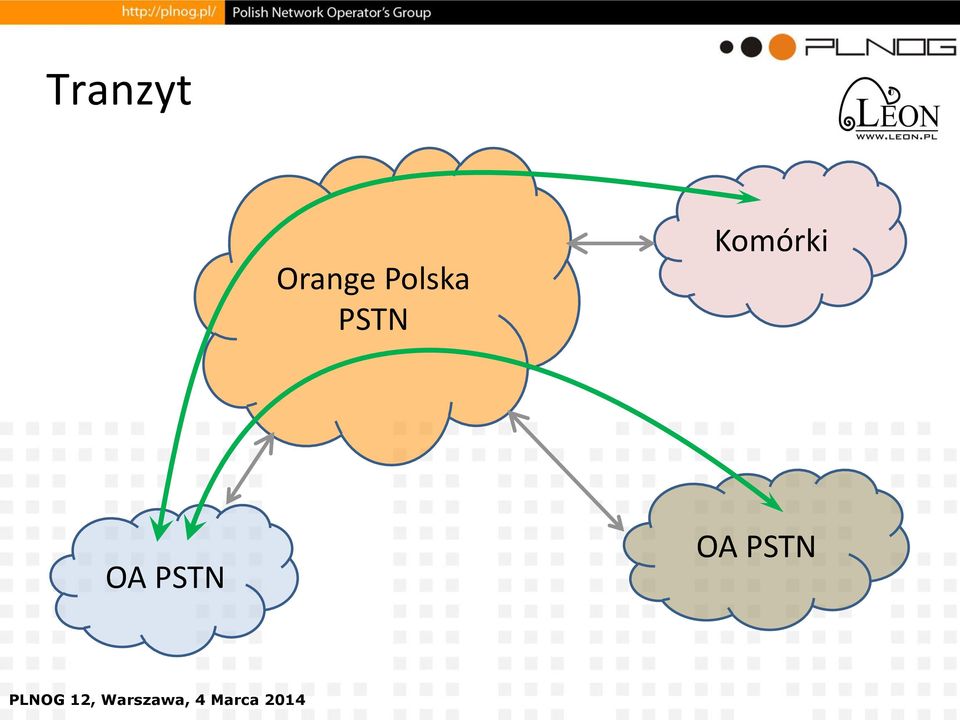 http://plnog.pl/ Polish Network Operator's Group

PLNOG

Tranzyt

LEON
WWW.LEON.PL

Orange Polska
PSTN

Komórki

OA PSTN

OA PSTN

PLNOG 12, Warszawa, 4 Marca 2014